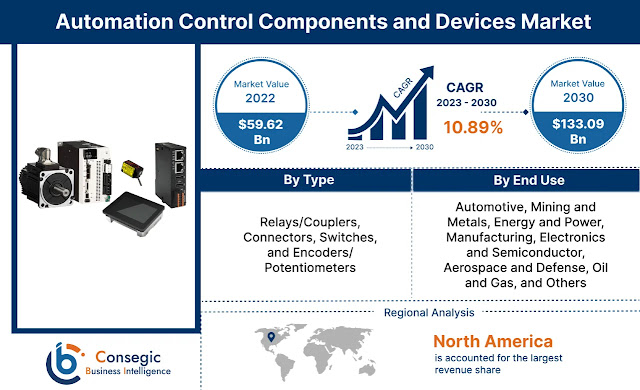 Automation Control Components and Devices Market

Market Value
2022
$59.62 Bn

CAGR
2023
2030

CAGR
2023 - 2030
10.89%

Market Value
2030
$133.09 Bn

By Type

Relays/Couplers, Connectors, Switches, and Encoders/ Potentiometers

By End Use

Automotive, Mining and Metals, Energy and Power, Manufacturing, Electronics and Semiconductor, Aerospace and Defense, Oil and Gas, and Others

Regional Analysis

North America
is accounted for the largest revenue share

Consegic
Business Intelligence